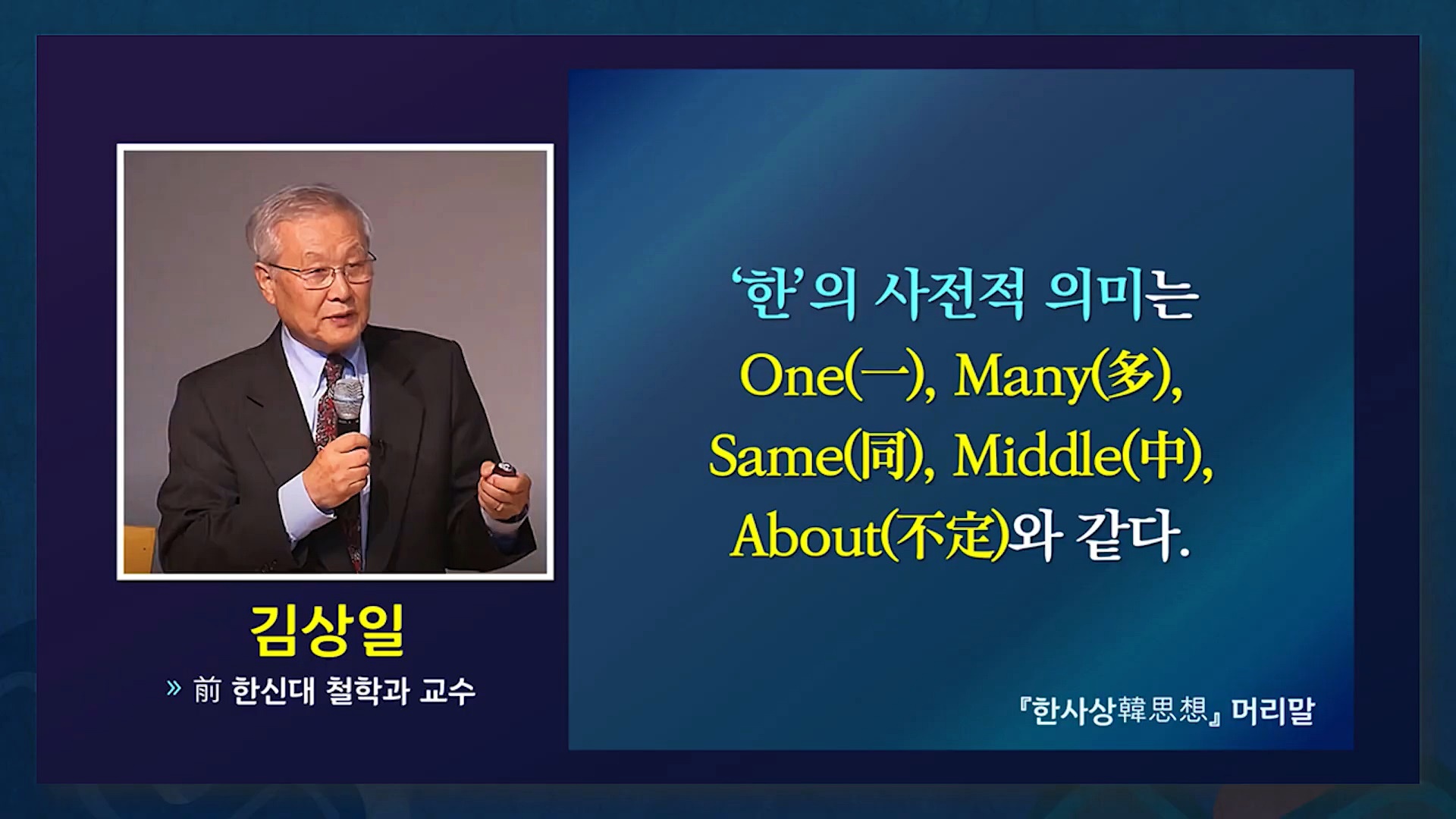 김상일
» 前 한신대 철학과 교수

'한'의 사전적 의미는
One(一), Many(多),
Same(同), Middle(中),
About(不定)와 같다.

『한사상韓思想』 머리말